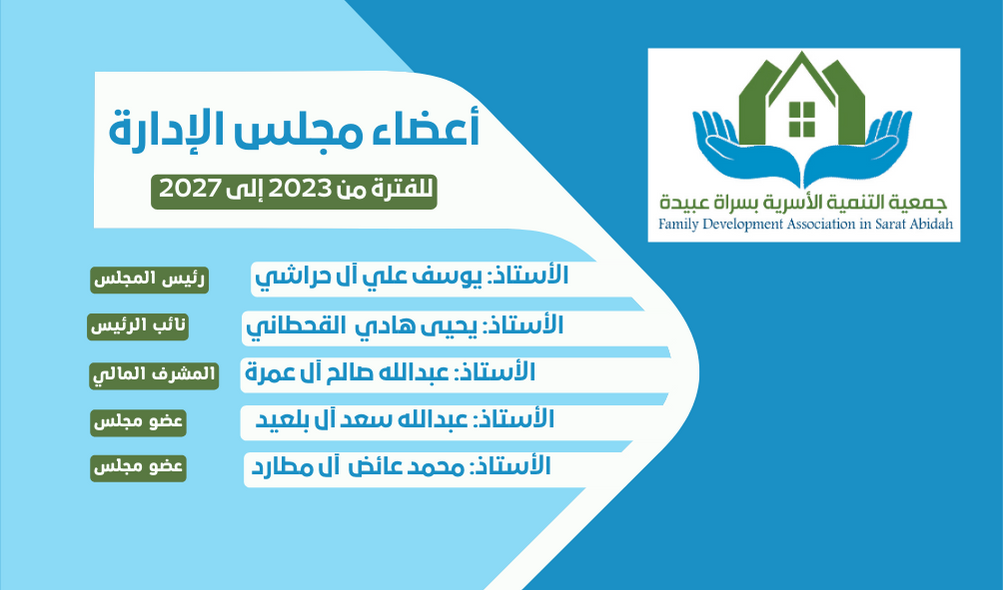 جمعية التنمية الأسرية بسراة عبيدة
Family Development Association in Sarat Abidah

أعضاء مجلس الإدارة
للفترة من 2023 إلى 2027

الأستاذ: يوسف علي آل حراشي
رئيس المجلس

الأستاذ: يحيى هادي القحطاني
نائب الرئيس

الأستاذ: عبدالله صالح آل عمرة
المشرف المالي

الأستاذ: عبدالله سعد آل بلعيد
عضو مجلس

الأستاذ: محمد عائض آل مطارد
عضو مجلس